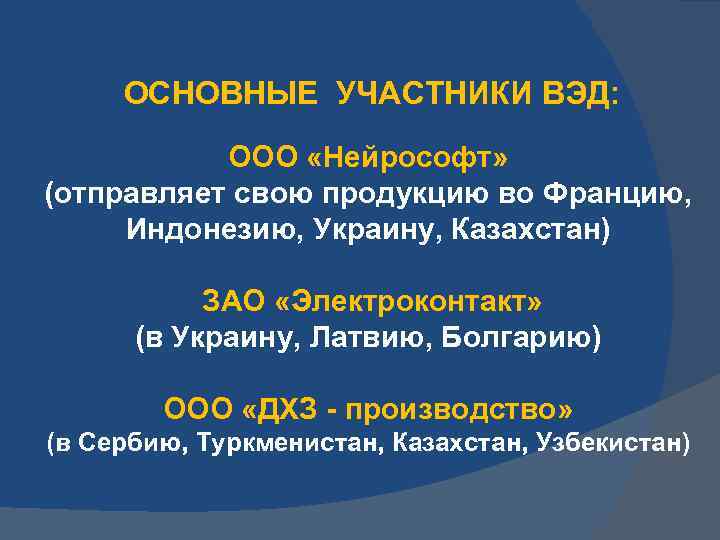 ОСНОВНЫЕ УЧАСТНИКИ ВЭД:

ООО «Нейрософт»
(отправляет свою продукцию во Францию, Индонезию, Украину, Казахстан)

ЗАО «Электроконтакт»
(в Украину, Латвию, Болгарию)

ООО «ДХЗ - производство»
(в Сербию, Туркменистан, Казахстан, Узбекистан)